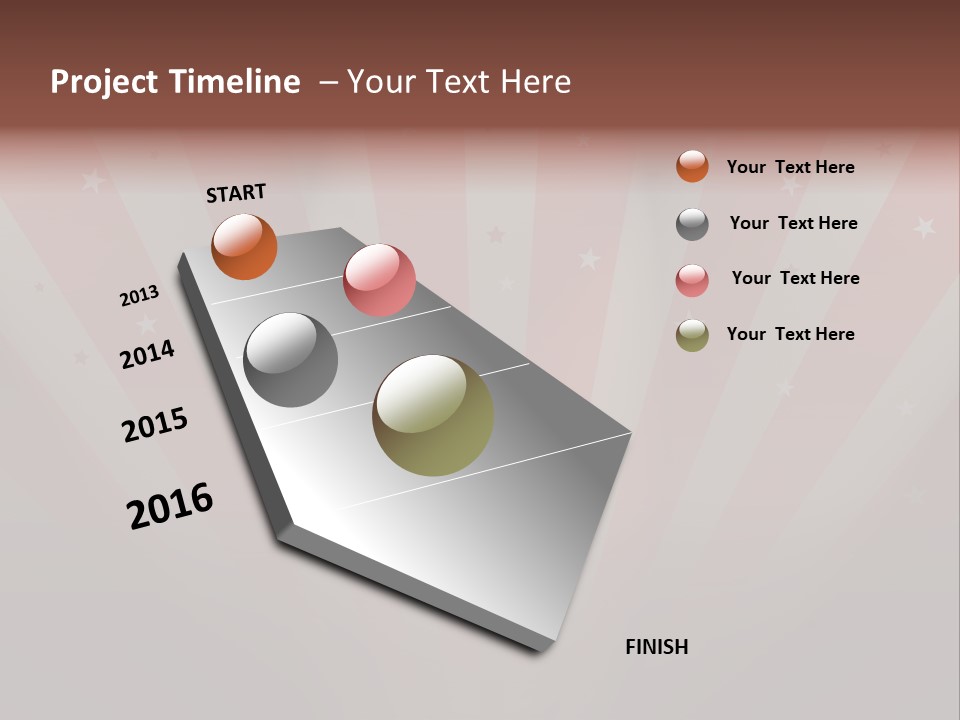 Project Timeline – Your Text Here

START

2013

2014

2015

2016

FINISH

Your Text Here

Your Text Here

Your Text Here

Your Text Here